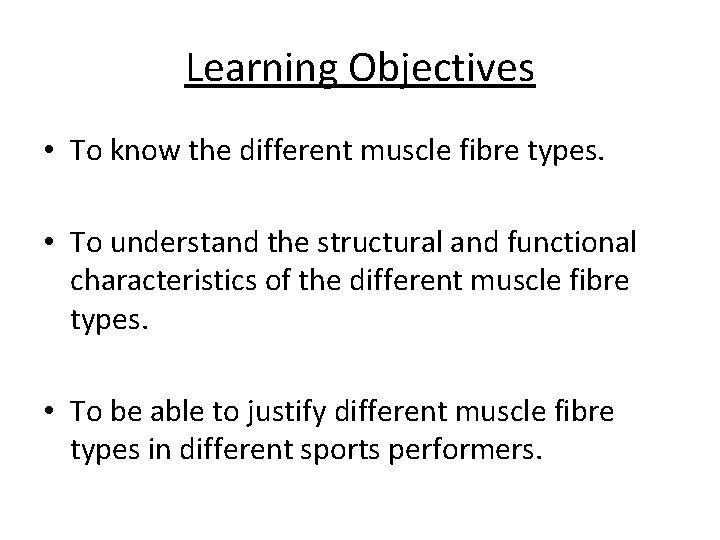 Learning Objectives

• To know the different muscle fibre types.

• To understand the structural and functional characteristics of the different muscle fibre types.

• To be able to justify different muscle fibre types in different sports performers.